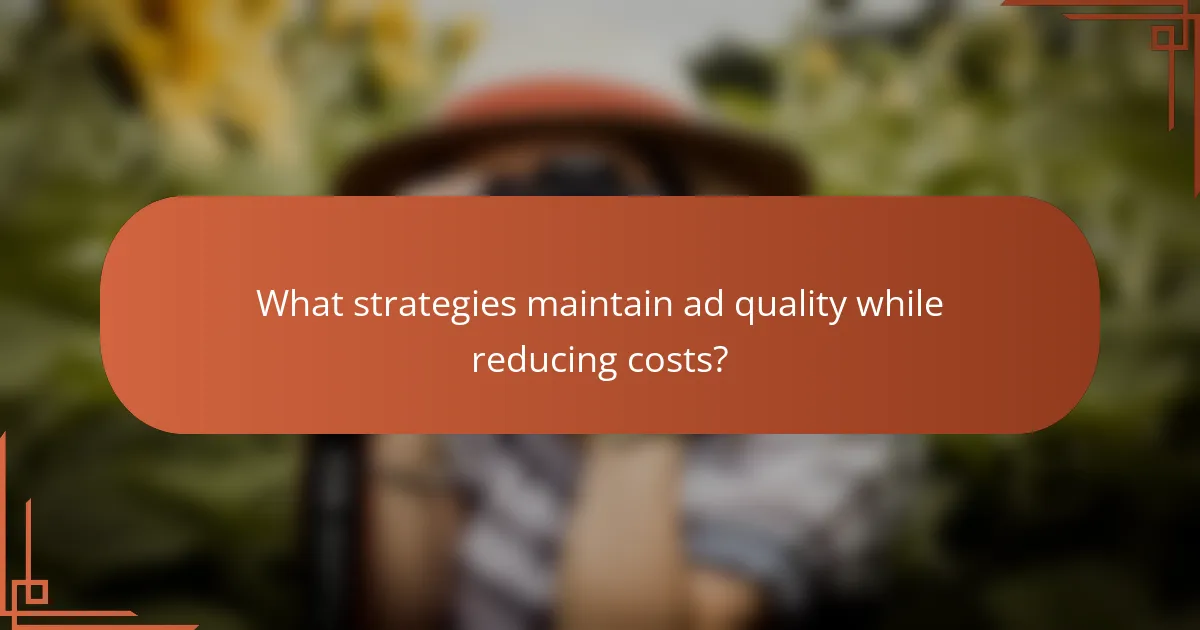 What strategies maintain ad quality while reducing costs?